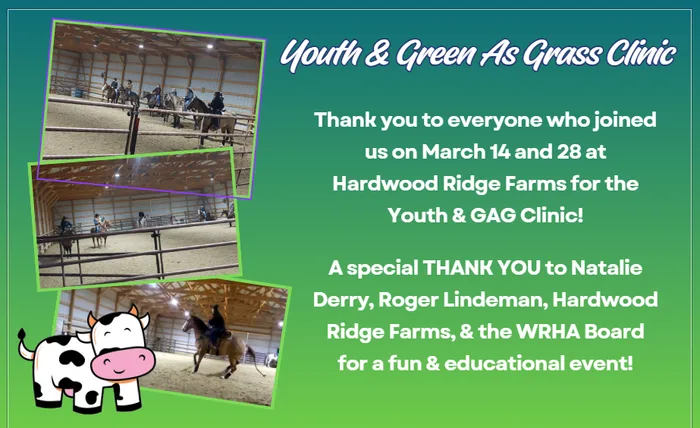 Youth & Green As Grass Clinic

Thank you to everyone who joined us on March 14 and 28 at Hardwood Ridge Farms for the Youth & GAG Clinic!

A special THANK YOU to Natalie Derry, Roger Lindeman, Hardwood Ridge Farms, & the WRHA Board for a fun & educational event!